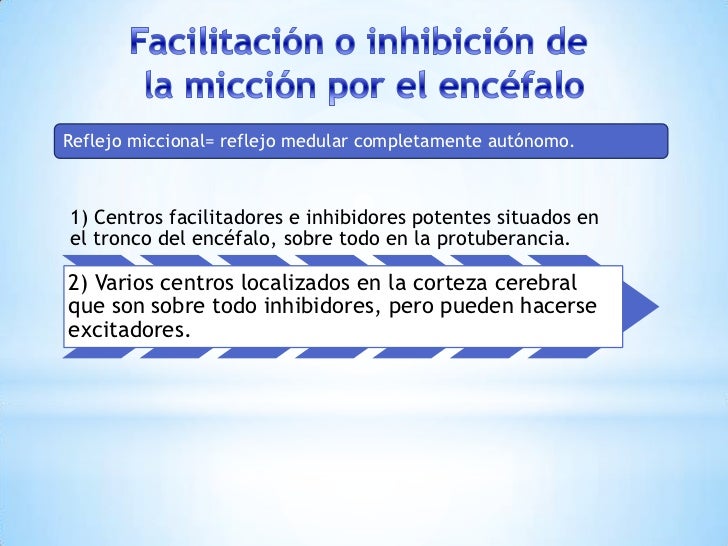 Facilitación o inhibición de la micción por el encéfalo

Reflejo miccional= reflejo medular completamente autónomo.

1) Centros facilitadores e inhibidores potentes situados en el tronco del encéfalo, sobre todo en la protuberancia.

2) Varios centros localizados en la corteza cerebral que son sobre todo inhibidores, pero pueden hacerse excitadores.